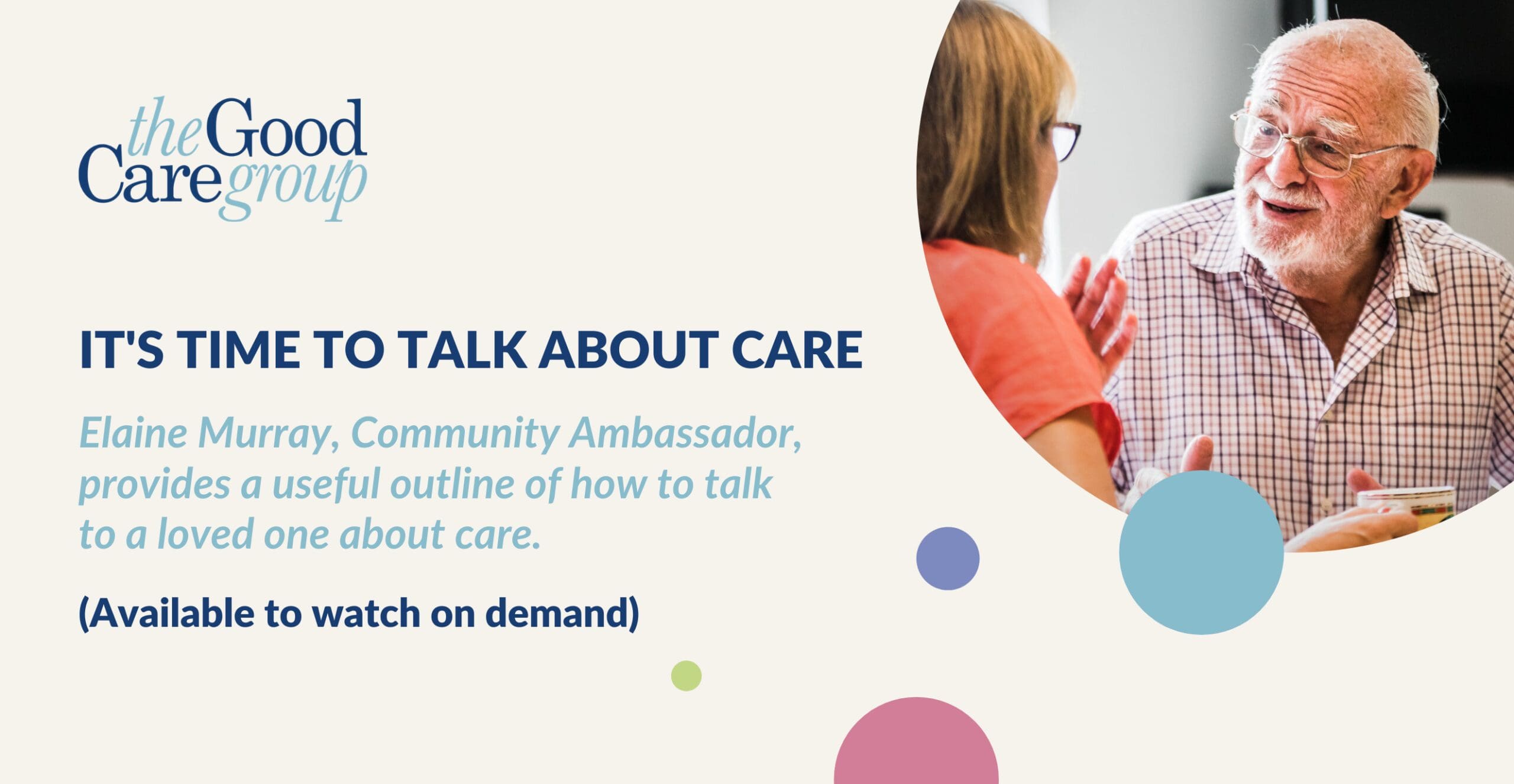 the Good Care group

IT'S TIME TO TALK ABOUT CARE

Elaine Murray, Community Ambassador, provides a useful outline of how to talk to a loved one about care.

(Available to watch on demand)